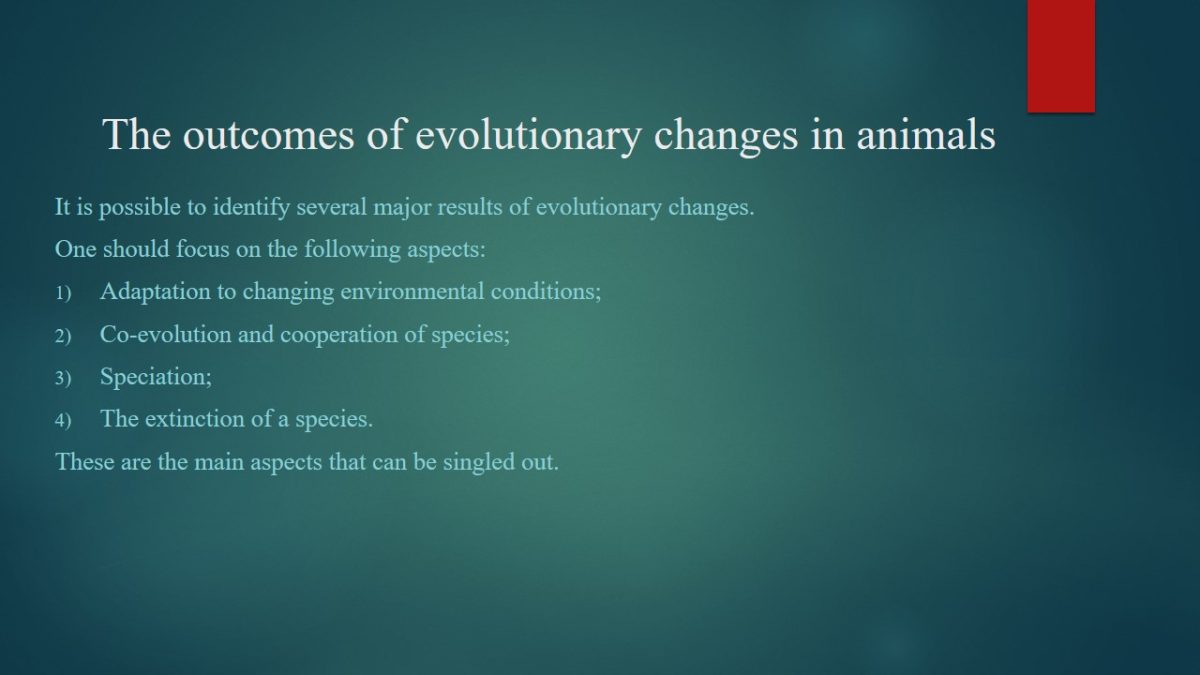 The outcomes of evolutionary changes in animals

It is possible to identify several major results of evolutionary changes.

One should focus on the following aspects:

1) Adaptation to changing environmental conditions;

2) Co-evolution and cooperation of species;

3) Speciation;

4) The extinction of a species.

These are the main aspects that can be singled out.